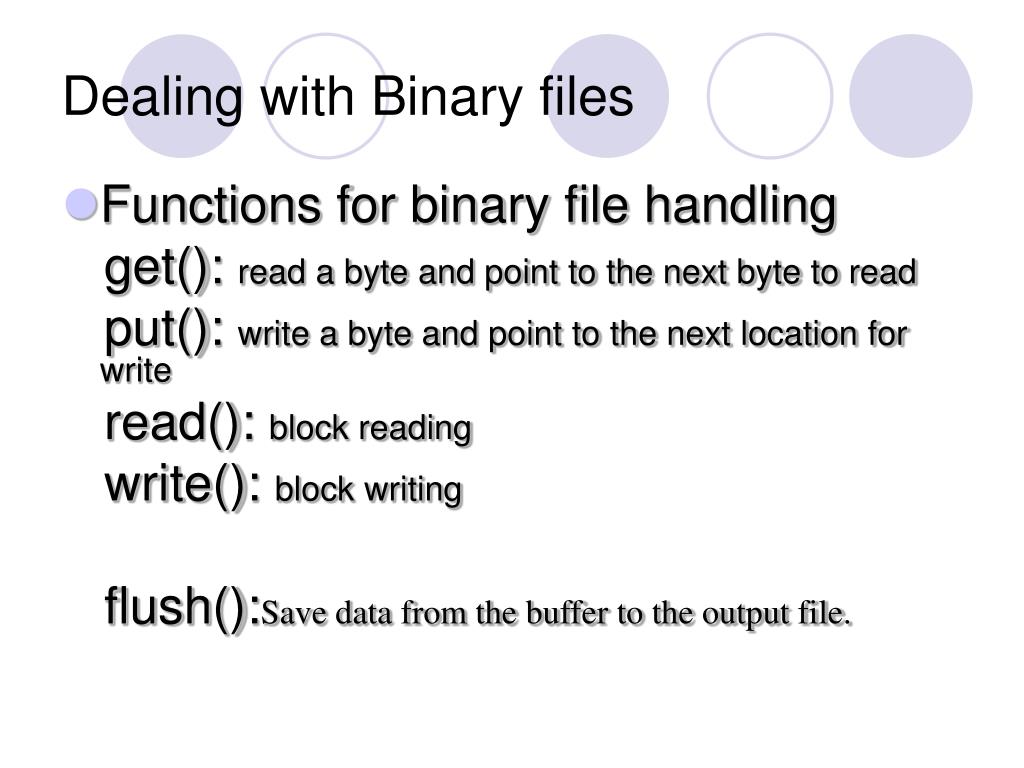 Dealing with Binary files

Functions for binary file handling
get(): read a byte and point to the next byte to read
put(): write a byte and point to the next location for write
read(): block reading
write(): block writing

flush():Save data from the buffer to the output file.